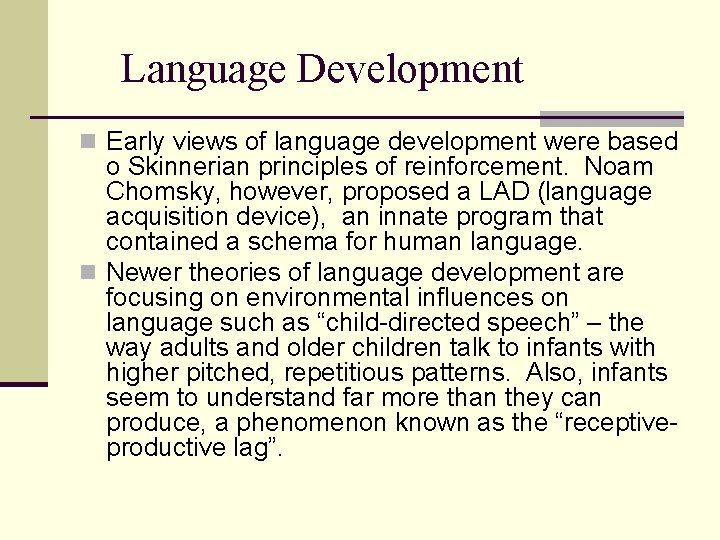 Language Development

Early views of language development were based o Skinnerian principles of reinforcement. Noam Chomsky, however, proposed a LAD (language acquisition device), an innate program that contained a schema for human language.

Newer theories of language development are focusing on environmental influences on language such as “child-directed speech” – the way adults and older children talk to infants with higher pitched, repetitious patterns. Also, infants seem to understand far more than they can produce, a phenomenon known as the “receptive-productive lag”.